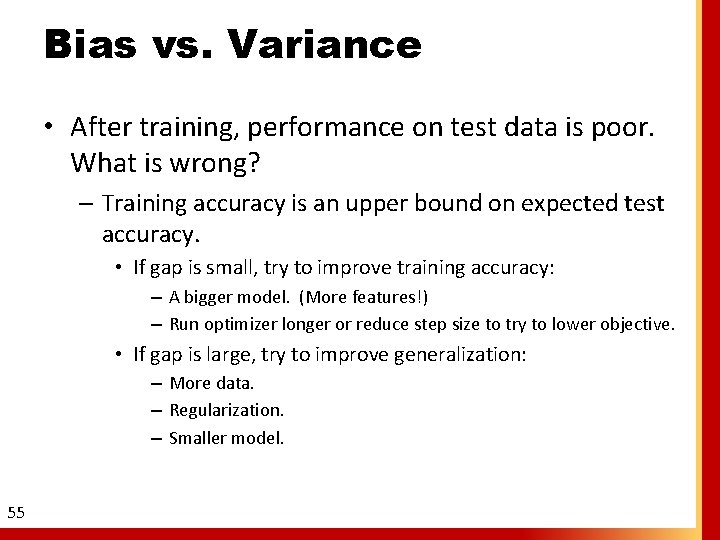 Bias vs. Variance

• After training, performance on test data is poor. What is wrong?
– Training accuracy is an upper bound on expected test accuracy.
• If gap is small, try to improve training accuracy:
– A bigger model. (More features!)
– Run optimizer longer or reduce step size to try to lower objective.
• If gap is large, try to improve generalization:
– More data.
– Regularization.
– Smaller model.

55